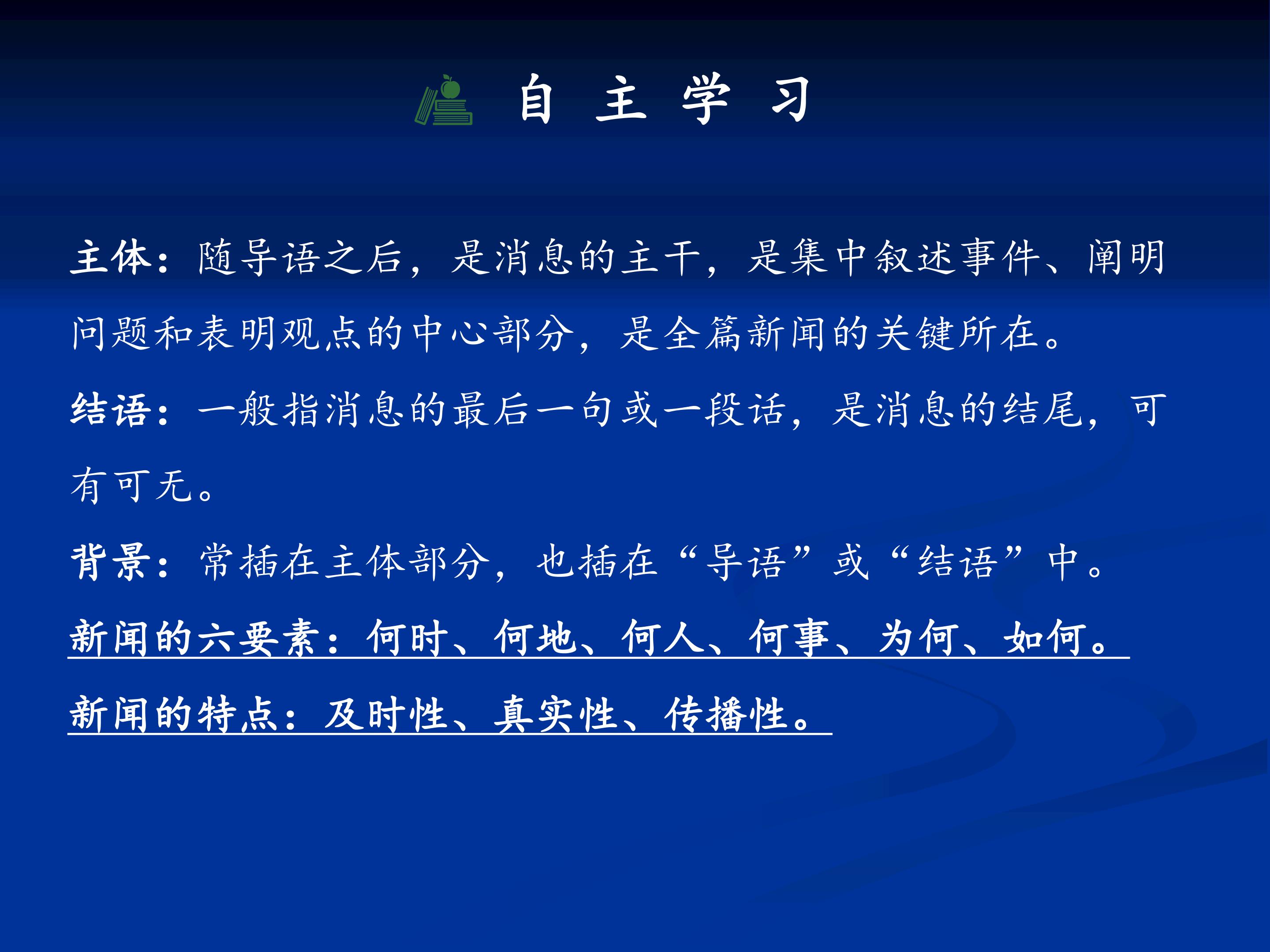 自主学习

主体：随导语之后，是消息的主干，是集中叙述事件、阐明问题和表明观点的中心部分，是全篇新闻的关键所在。

结语：一般指消息的最后一句或一段话，是消息的结尾，可有可无。

背景：常插在主体部分，也插在“导语”或“结语”中。

新闻的六要素：何时、何地、何人、何事、为何、如何。

新闻的特点：及时性、真实性、传播性。